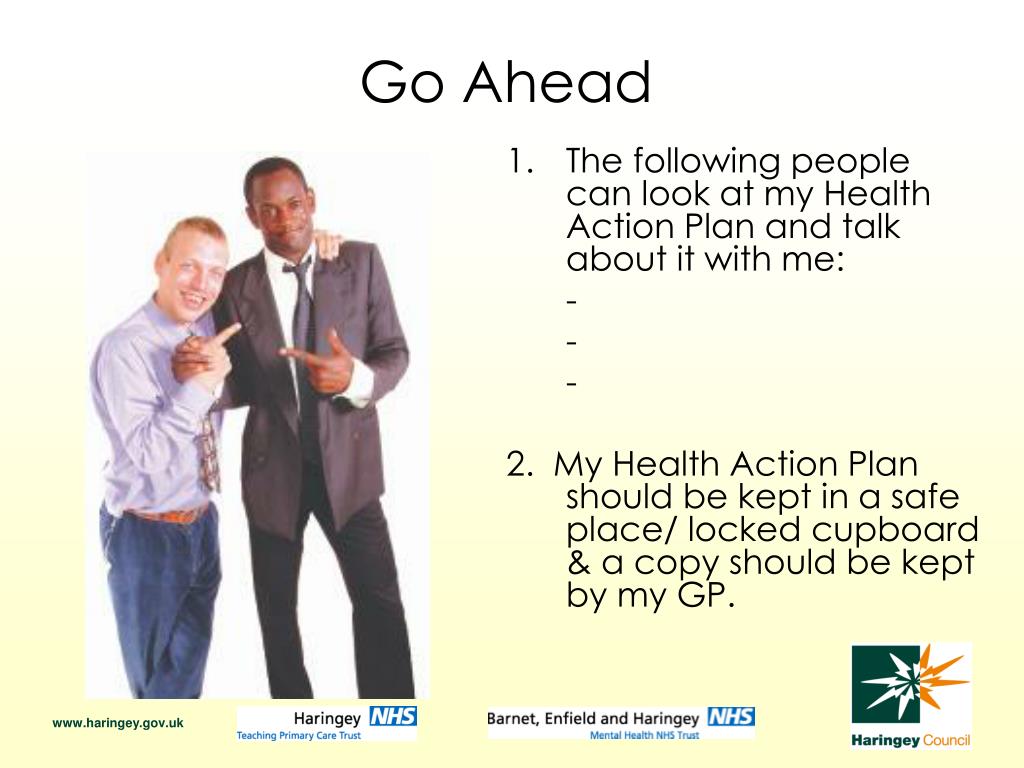 Go Ahead

1. The following people can look at my Health Action Plan and talk about it with me:
-
-
-

2. My Health Action Plan should be kept in a safe place/ locked cupboard & a copy should be kept by my GP.

www.haringey.gov.uk

Haringey NHS
Teaching Primary Care Trust

Barnet, Enfield and Haringey NHS
Mental Health NHS Trust

Haringey Council